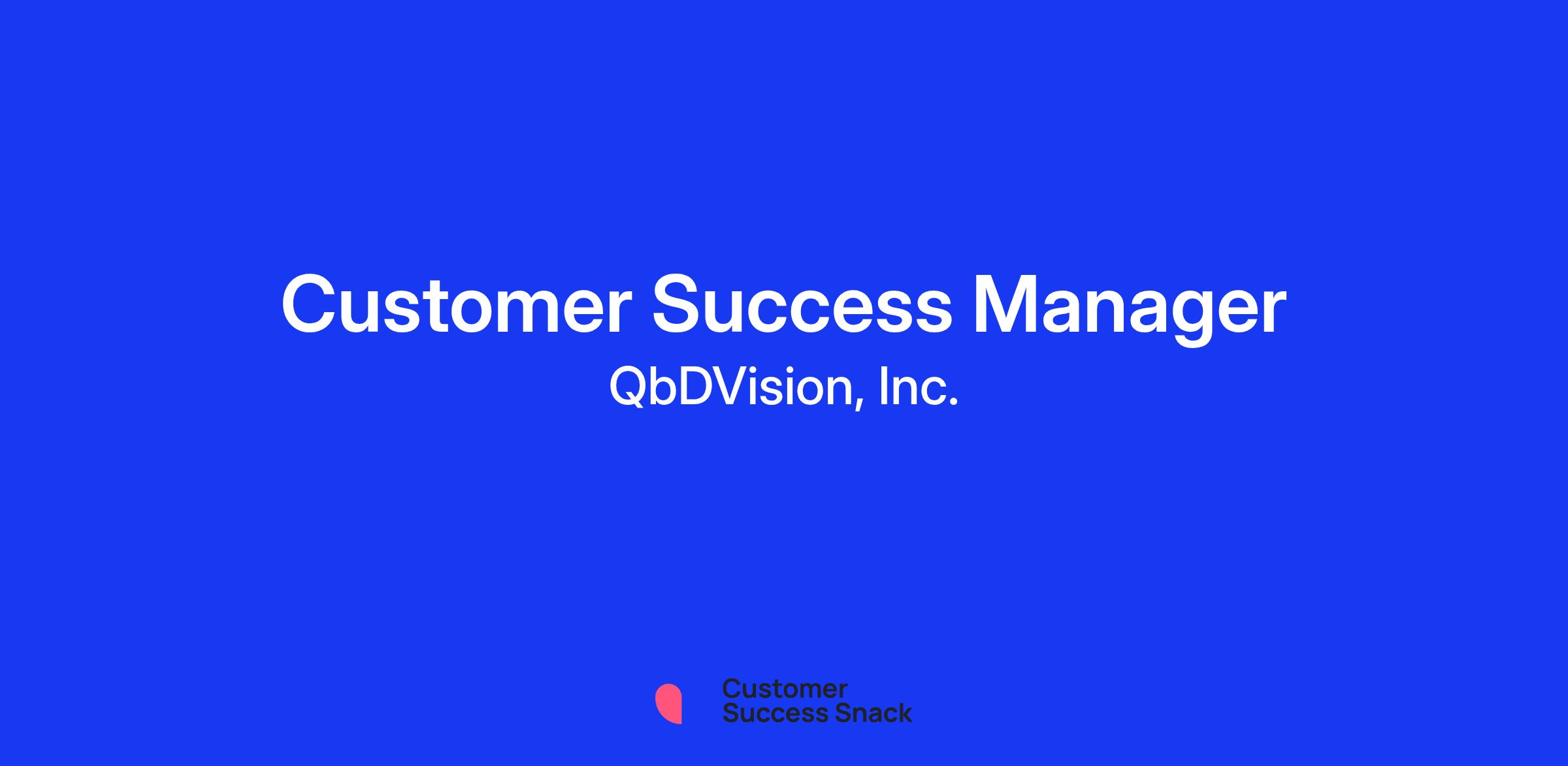 Customer Success Manager
QbDVision, Inc.

Customer
Success Snack